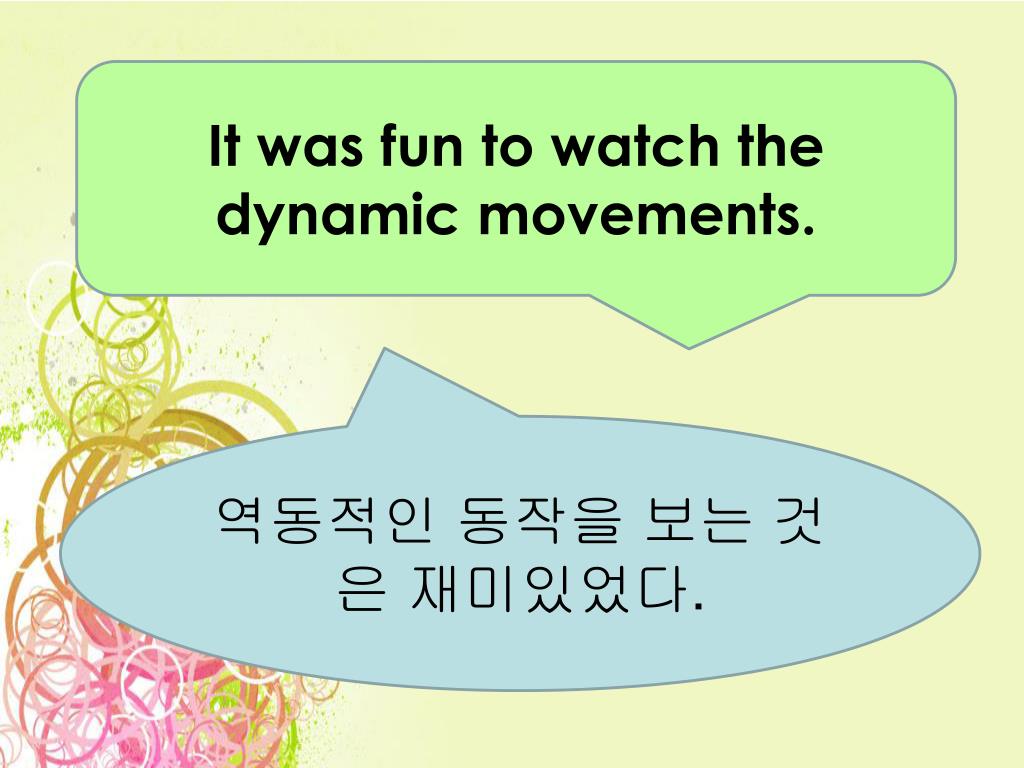 It was fun to watch the dynamic movements.

역동적인 동작을 보는 것은 재미있었다.